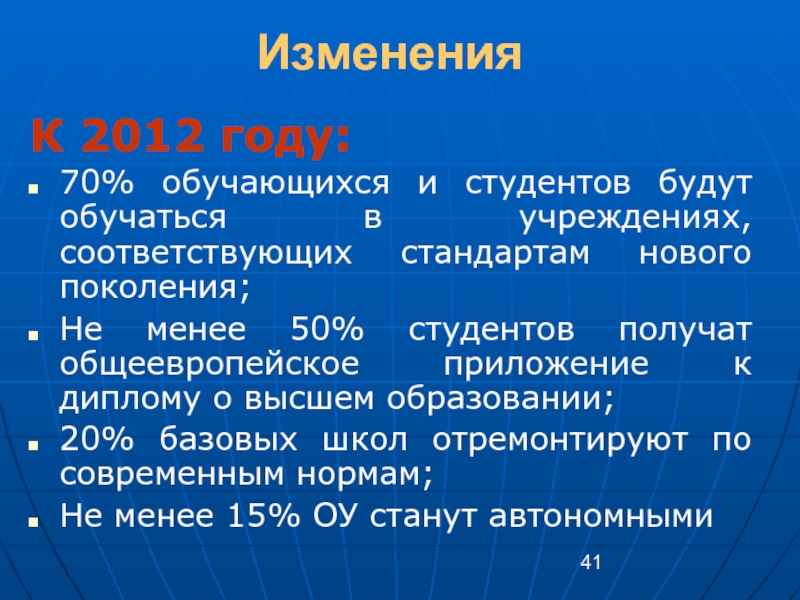 Изменения

К 2012 году:

- 70% обучающихся и студентов будут обучаться в учреждениях, соответствующих стандартам нового поколения;
- Не менее 50% студентов получат общеевропейское приложение к диплому о высшем образовании;
- 20% базовых школ отремонтируют по современным нормам;
- Не менее 15% ОУ станут автономными

41